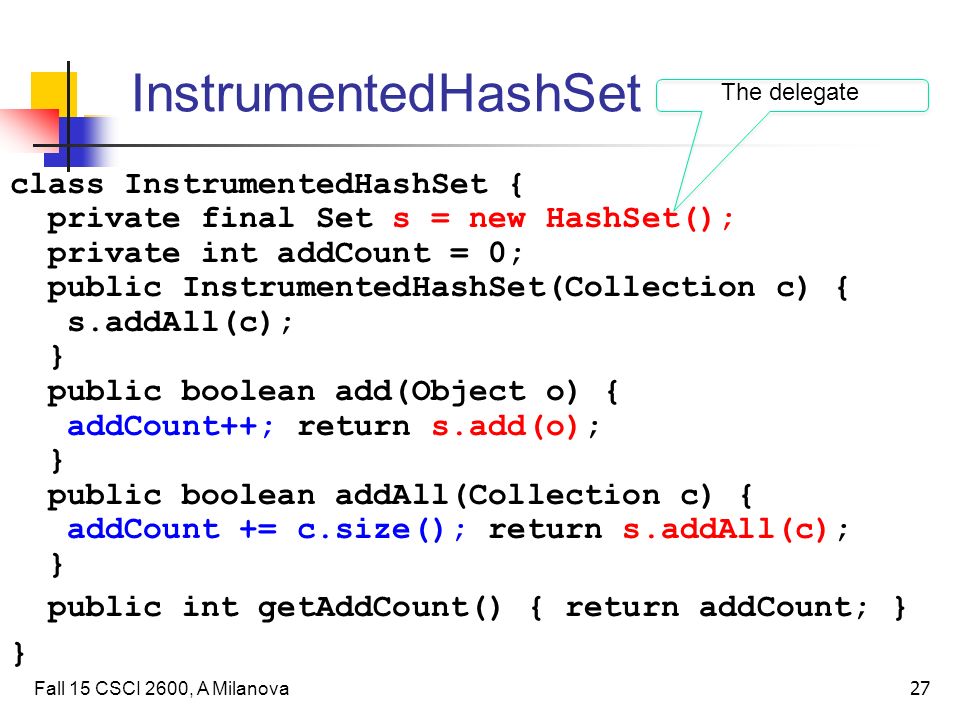 InstrumentedHashSet

The delegate

class InstrumentedHashSet {
private final Set s = new HashSet();
private int addCount = 0;
public InstrumentedHashSet(Collection c) {
s.addAll(c);
}
public boolean add(Object o) {
addCount++; return s.add(o);
}
public boolean addAll(Collection c) {
addCount += c.size(); return s.addAll(c);
}
public int getAddCount() { return addCount; }
}

Fall 15 CSCI 2600, A Milanova

27